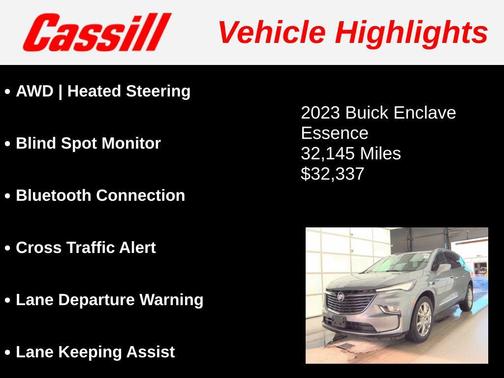 Cassill Vehicle Highlights

• AWD | Heated Steering

• Blind Spot Monitor

• Bluetooth Connection

• Cross Traffic Alert

• Lane Departure Warning

• Lane Keeping Assist

2023 Buick Enclave Essence
32,145 Miles
$32,337